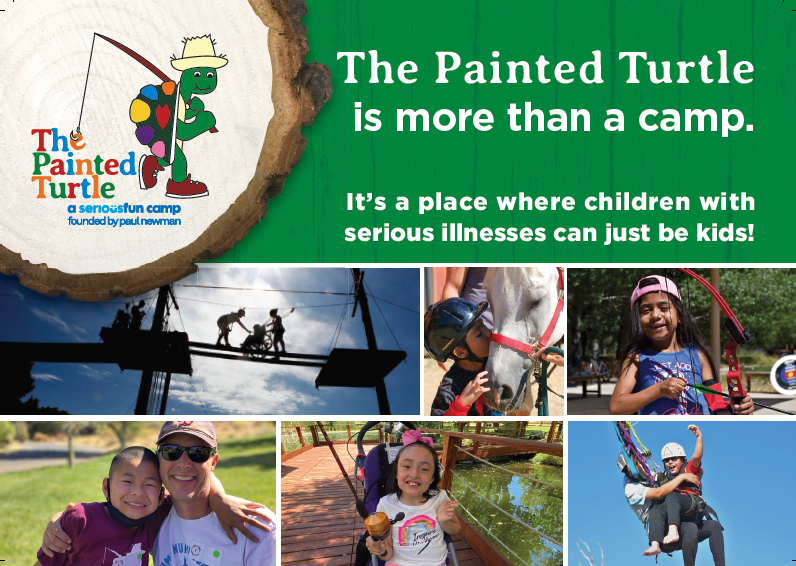 The Painted Turtle
a seriousfun camp
founded by paul newman

The Painted Turtle is more than a camp.

It's a place where children with serious illnesses can just be kids!